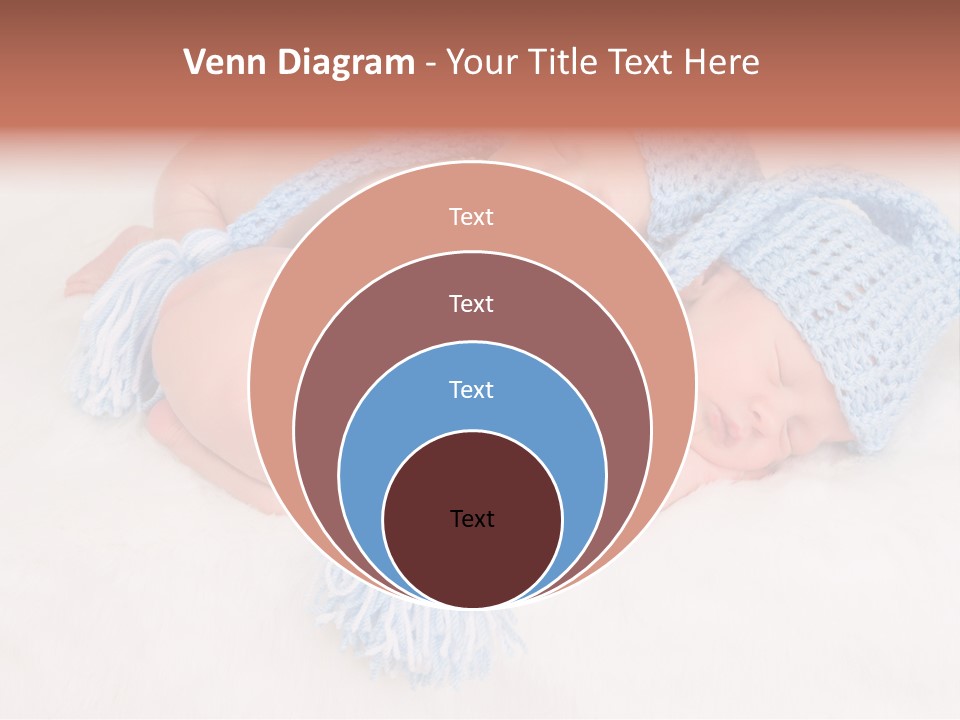 Venn Diagram - Your Title Text Here

Text

Text

Text

Text